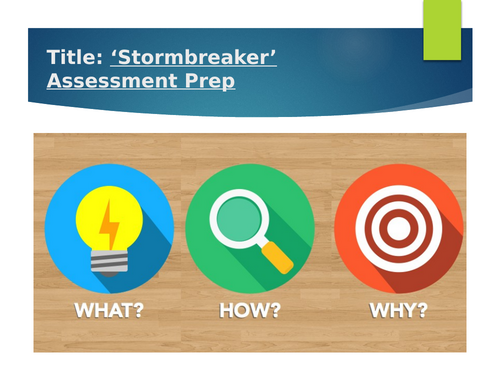 Title: ‘Stormbreaker’ Assessment Prep

WHAT?

HOW?

WHY?